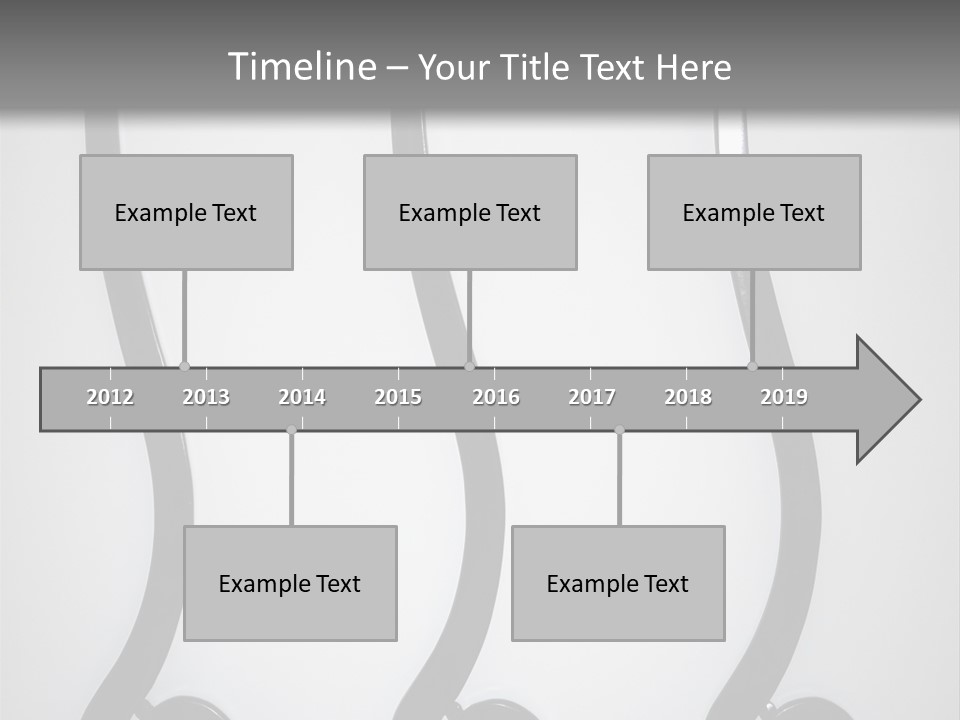 Timeline – Your Title Text Here

Example Text

Example Text

Example Text

2012 2013 2014 2015 2016 2017 2018 2019

Example Text

Example Text